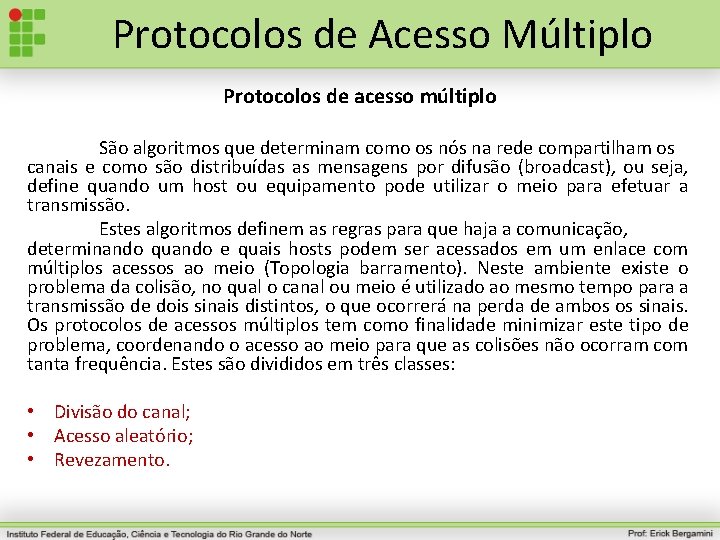 Protocolos de Acesso Múltiplo

Protocolos de acesso múltiplo

São algoritmos que determinam como os nós na rede compartilham os canais e como são distribuídas as mensagens por difusão (broadcast), ou seja, define quando um host ou equipamento pode utilizar o meio para efetuar a transmissão.

Estes algoritmos definem as regras para que haja a comunicação, determinando quando e quais hosts podem ser acessados em um enlace com múltiplos acessos ao meio (Topologia barramento). Neste ambiente existe o problema da colisão, no qual o canal ou meio é utilizado ao mesmo tempo para a transmissão de dois sinais distintos, o que ocorrerá na perda de ambos os sinais. Os protocolos de acessos múltiplos tem como finalidade minimizar este tipo de problema, coordenando o acesso ao meio para que as colisões não ocorram com tanta frequência. Estes são divididos em três classes:

• Divisão do canal;
• Acesso aleatório;
• Revezamento.

Instituto Federal de Educação, Ciência e Tecnologia do Rio Grande do Norte

Prof: Erick Bergamini